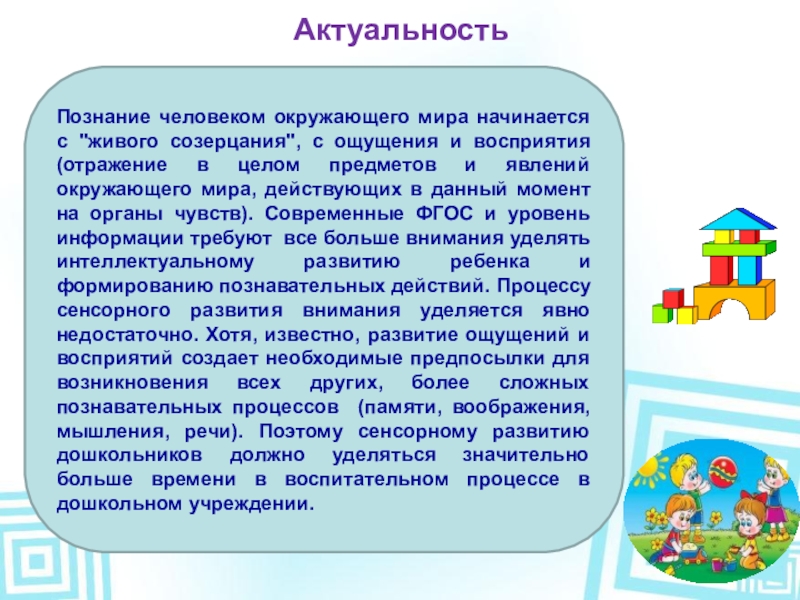 Актуальность

Познание человеком окружающего мира начинается с "живого созерцания", с ощущения и восприятия (отражение в целом предметов и явлений окружающего мира, действующих в данный момент на органы чувств). Современные ФГОС и уровень информации требуют все больше внимания уделять интеллектуальному развитию ребенка и формированию познавательных действий. Процессу сенсорного развития внимания уделяется явно недостаточно. Хотя, известно, развитие ощущений и восприятий создает необходимые предпосылки для возникновения всех других, более сложных познавательных процессов (памяти, воображения, мышления, речи). Поэтому сенсорному развитию дошкольников должно уделяться значительно больше времени в воспитательном процессе в дошкольном учреждении.